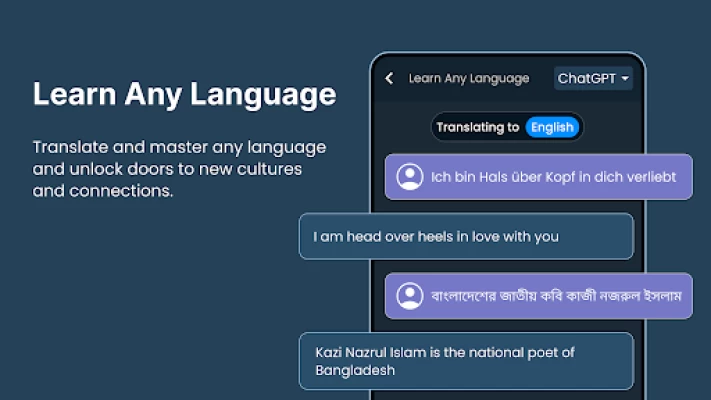 Learn Any Language

Translate and master any language and unlock doors to new cultures and connections.

Learn Any Language

ChatGPT

Translating to English

Ich bin Hals über Kopf in dich verliebt

I am head over heels in love with you

বাংলাদেশের জাতীয় কবি কাজী নজরুল ইসলাম

Kazi Nazrul Islam is the national poet of Bangladesh